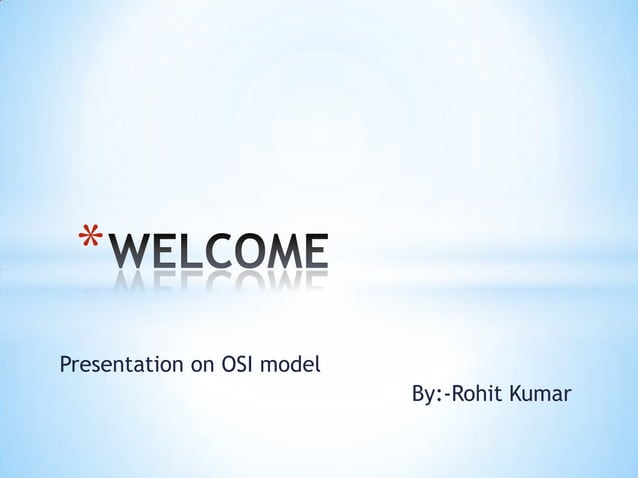 *WELCOME

Presentation on OSI model

By:-Rohit Kumar